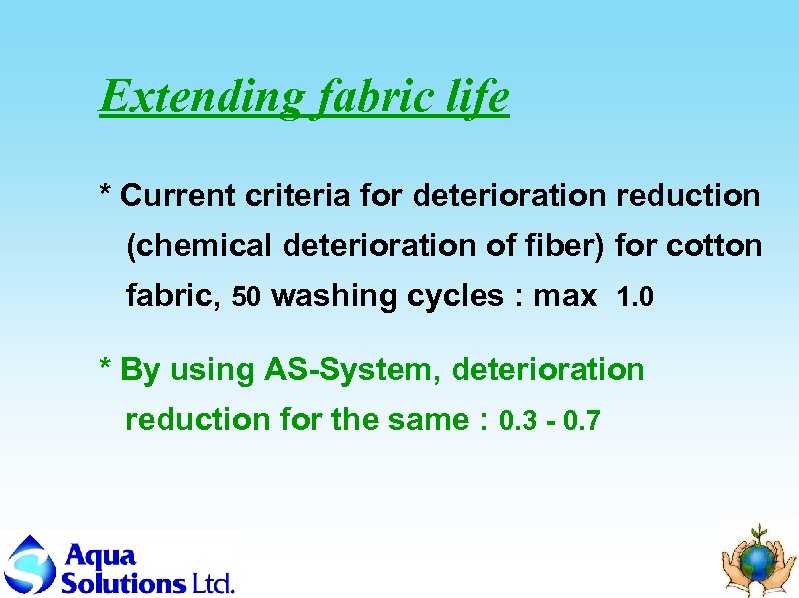 Extending fabric life

* Current criteria for deterioration reduction (chemical deterioration of fiber) for cotton fabric, 50 washing cycles : max 1.0

* By using AS-System, deterioration reduction for the same : 0.3 - 0.7

Aqua Solutions Ltd.